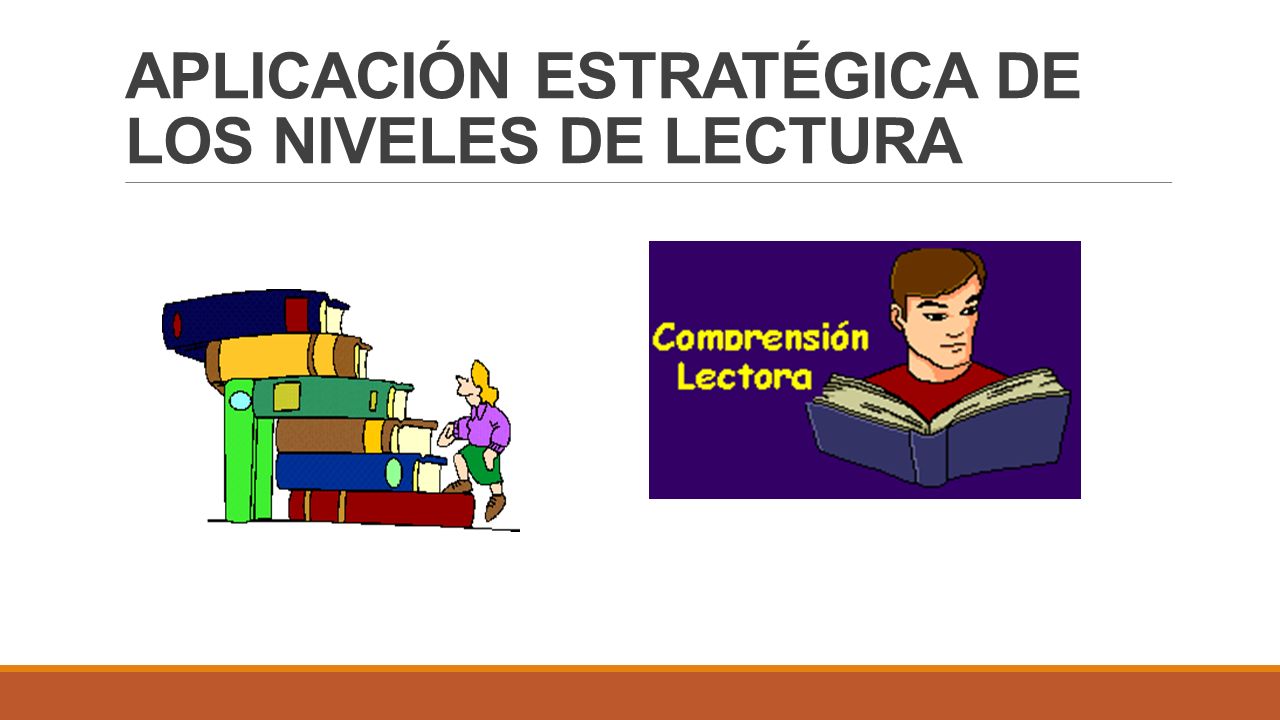 APLICACIÓN ESTRATÉGICA DE LOS NIVELES DE LECTURA

Comprensión Lectora